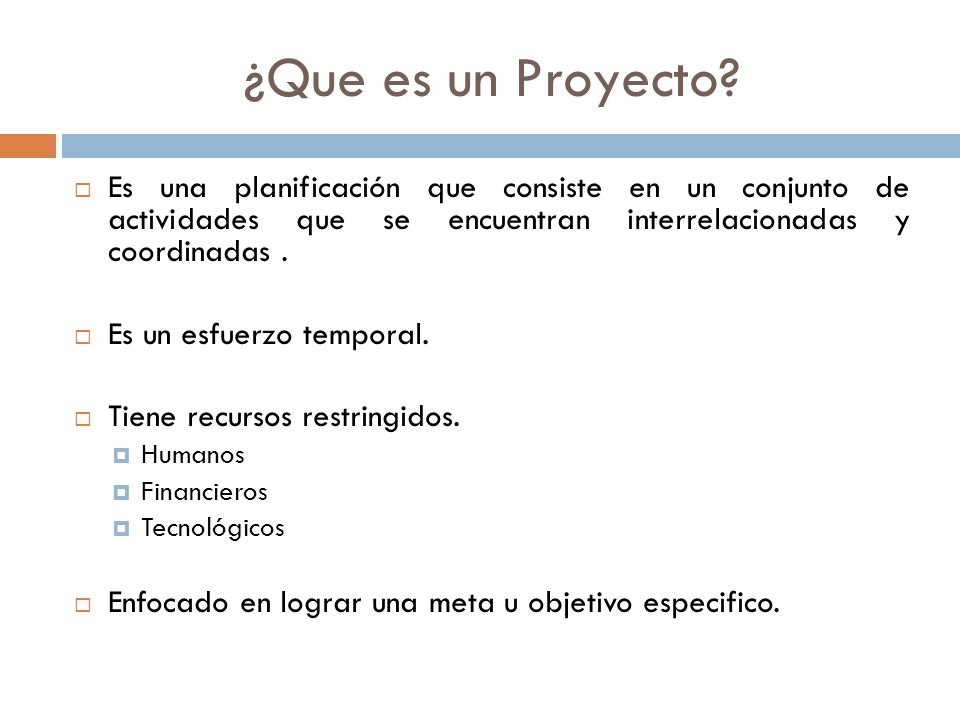 ¿Que es un Proyecto?

Es una planificación que consiste en un conjunto de actividades que se encuentran interrelacionadas y coordinadas .

Es un esfuerzo temporal.

Tiene recursos restringidos.
Humanos
Financieros
Tecnológicos

Enfocado en lograr una meta u objetivo especifico.